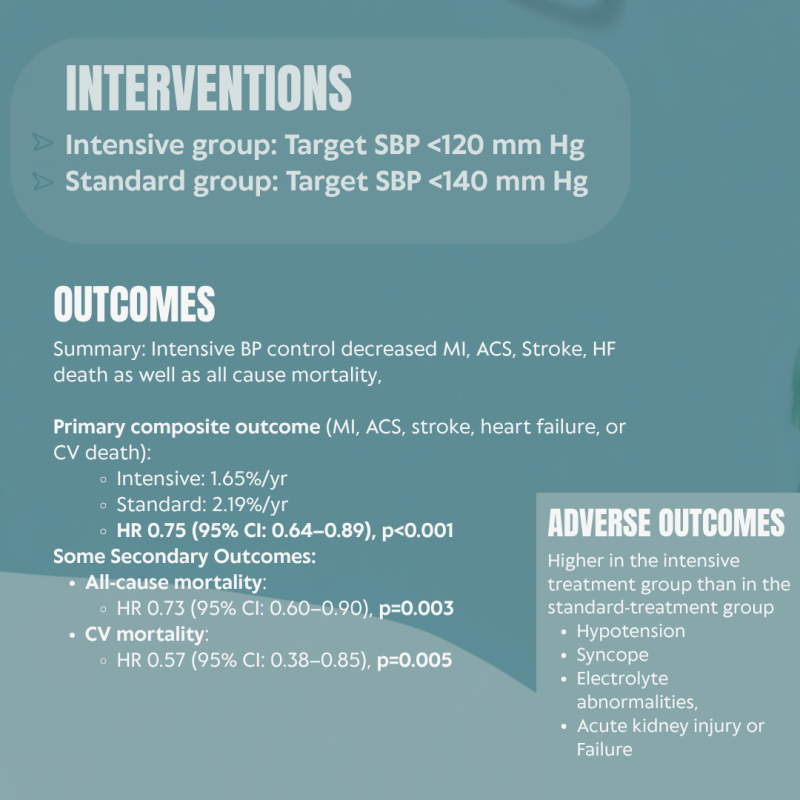 INTERVENTIONS

Intensive group: Target SBP <120 mm Hg
Standard group: Target SBP <140 mm Hg

OUTCOMES

Summary: Intensive BP control decreased MI, ACS, Stroke, HF death as well as all cause mortality,

Primary composite outcome (MI, ACS, stroke, heart failure, or CV death):
- Intensive: 1.65%/yr
- Standard: 2.19%/yr
- HR 0.75 (95% CI: 0.64–0.89), p<0.001

Some Secondary Outcomes:
- All-cause mortality:
  - HR 0.73 (95% CI: 0.60–0.90), p=0.003
- CV mortality:
  - HR 0.57 (95% CI: 0.38–0.85), p=0.005

ADVERSE OUTCOMES

Higher in the intensive treatment group than in the standard-treatment group
- Hypotension
- Syncope
- Electrolyte abnormalities,
- Acute kidney injury or Failure